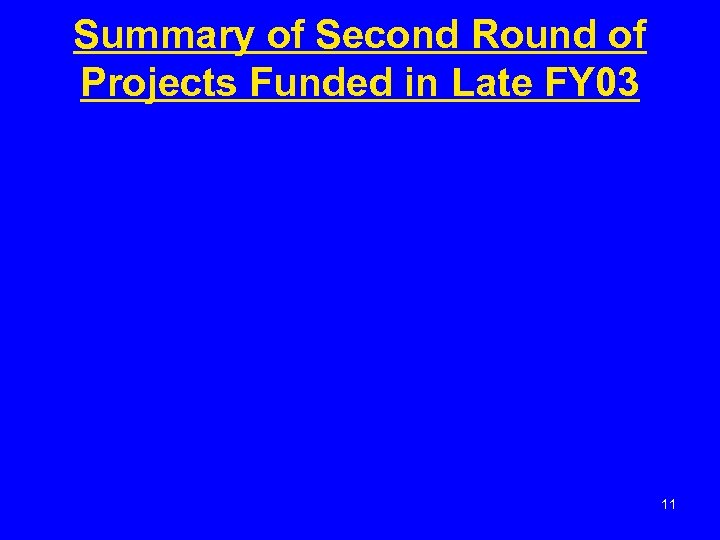 Summary of Second Round of Projects Funded in Late FY03

11